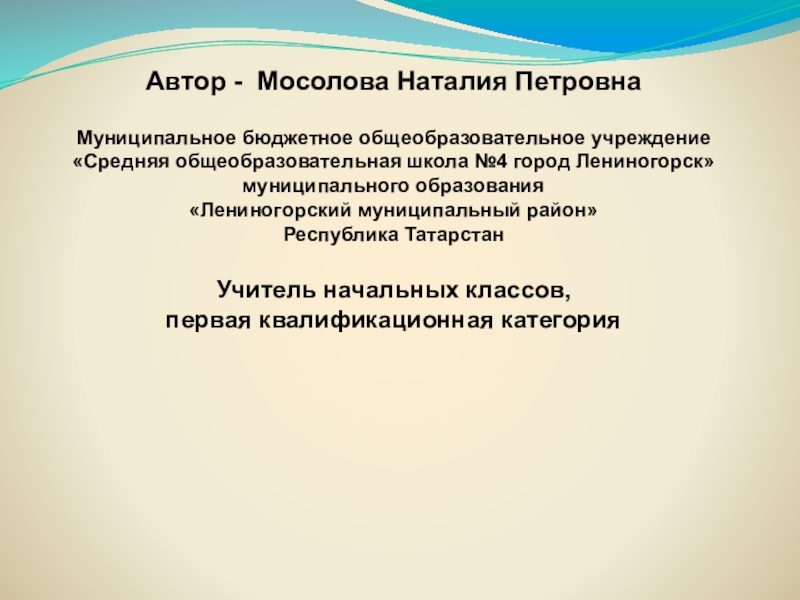 Автор - Мосолова Наталия Петровна

Муниципальное бюджетное общеобразовательное учреждение «Средняя общеобразовательная школа №4 город Лениногорск» муниципального образования «Лениногорский муниципальный район» Республика Татарстан

Учитель начальных классов, первая квалификационная категория